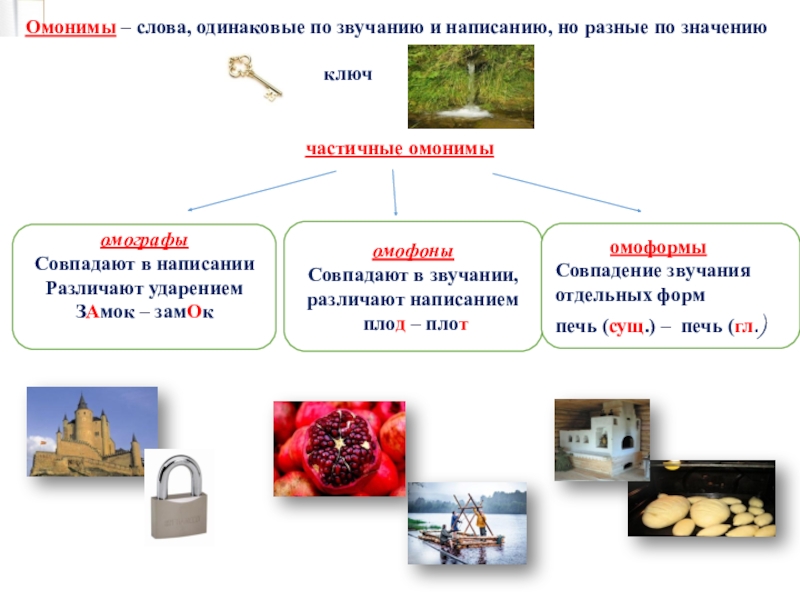 Омонимы – слова, одинаковые по звучанию и написанию, но разные по значению

ключ

частичные омонимы

омографы
Совпадают в написании
Различают ударением
ЗАмок – замОк

омофоны
Совпадают в звучании,
различают написанием
плод – плот

омоформы
Совпадение звучания
отдельных форм
печь (сущ.) – печь (гл.)